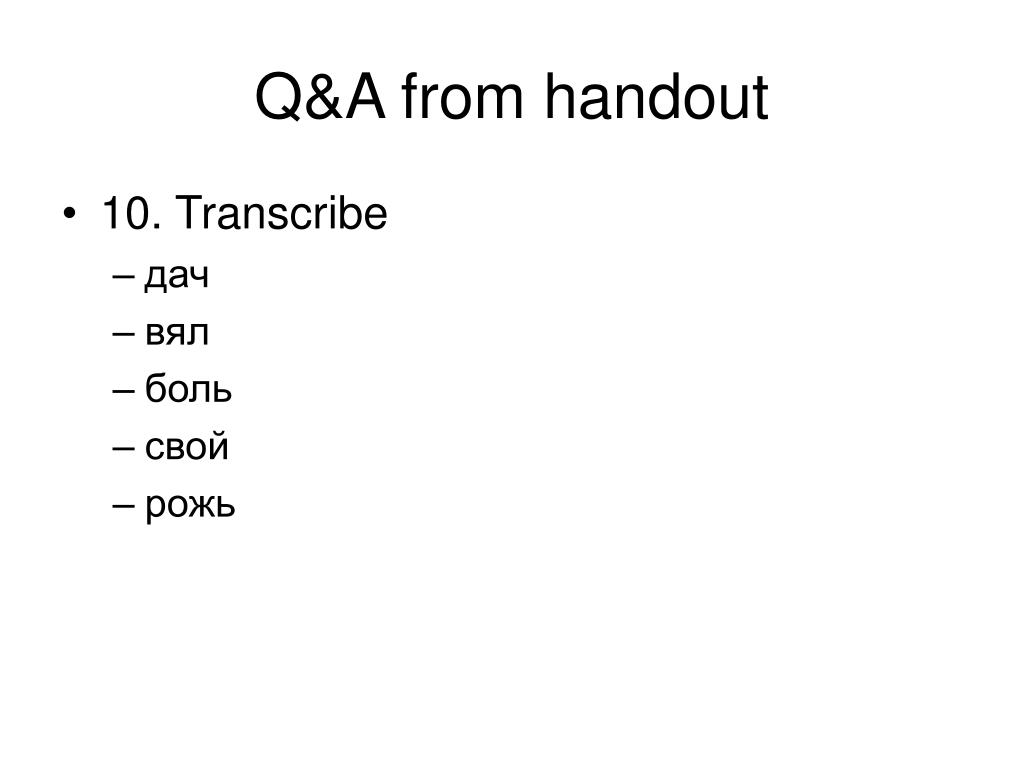 Q&A from handout

• 10. Transcribe
  – дач
  – вял
  – боль
  – свой
  – рожь